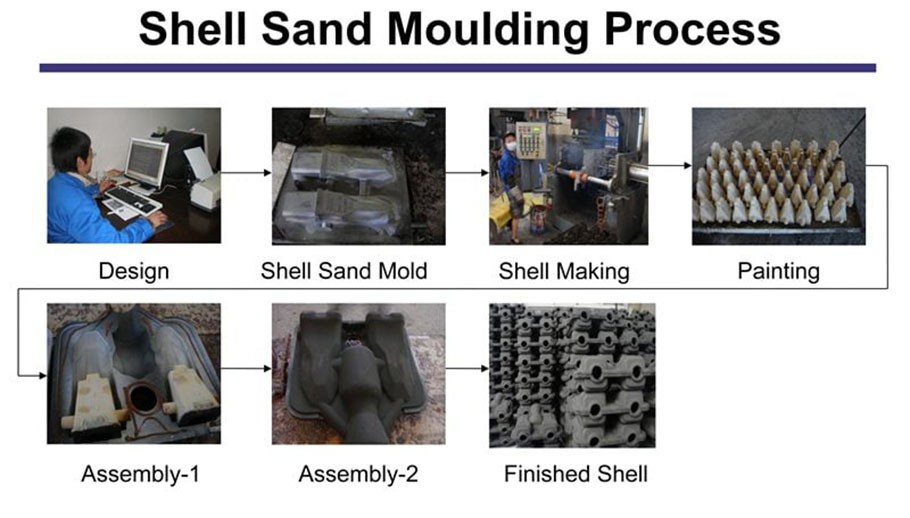 Shell Sand Moulding Process

Design

Shell Sand Mold

Shell Making

Painting

Assembly-1

Assembly-2

Finished Shell